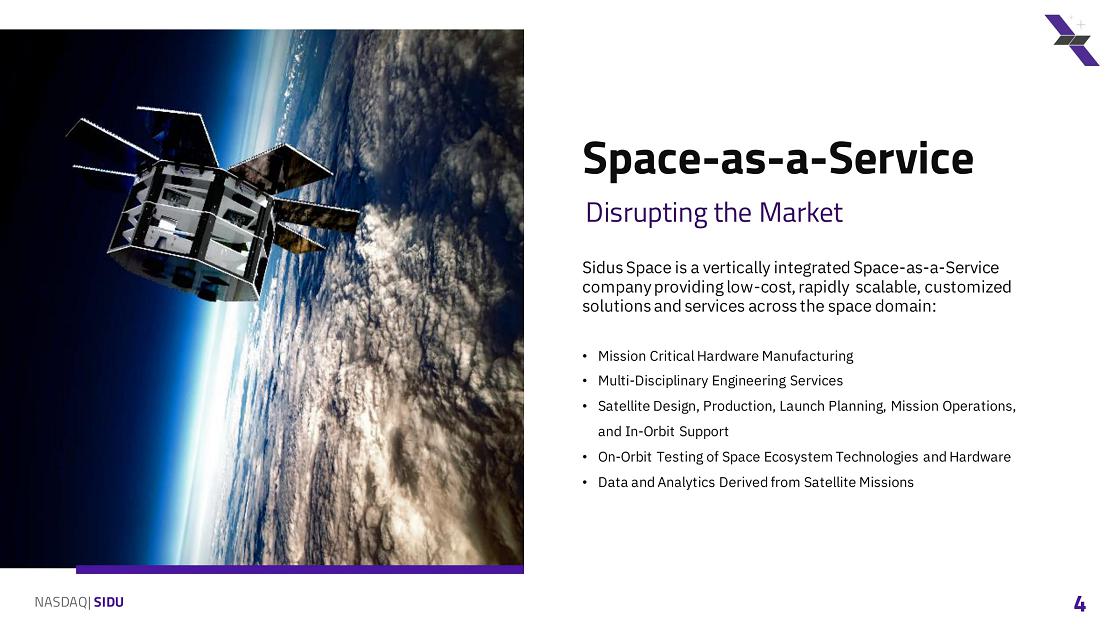 Space-as-a-Service

Disrupting the Market

Sidus Space is a vertically integrated Space-as-a-Service company providing low-cost, rapidly scalable, customized solutions and services across the space domain:

• Mission Critical Hardware Manufacturing
• Multi-Disciplinary Engineering Services
• Satellite Design, Production, Launch Planning, Mission Operations, and In-Orbit Support
• On-Orbit Testing of Space Ecosystem Technologies and Hardware
• Data and Analytics Derived from Satellite Missions

NASDAQ| SIDU

4